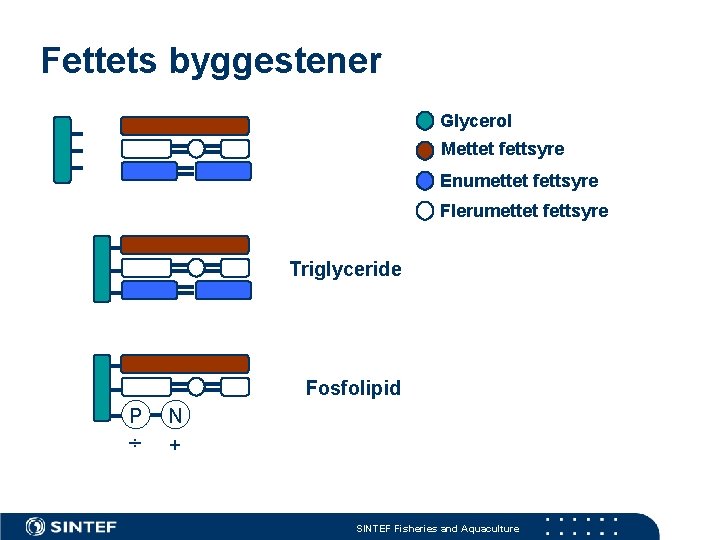 Fettets byggestener

Glycerol
Mettet fettsyre
Enumettet fettsyre
Flerumettet fettsyre

Triglyceride

Fosfolipid

P N
÷ +

SINTEF

SINTEF Fisheries and Aquaculture